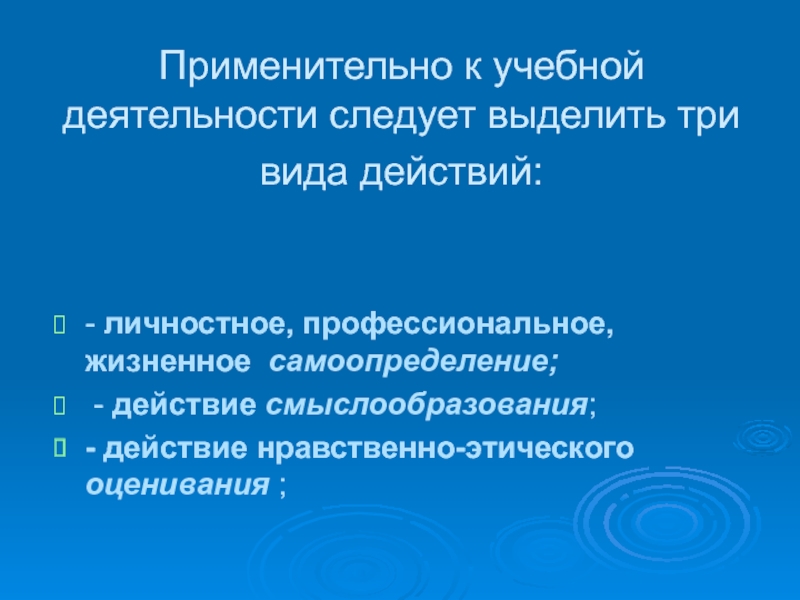 Применительно к учебной деятельности следует выделить три вида действий:

- личностное, профессиональное, жизненное самоопределение;

- действие смыслообразования;

- действие нравственно-этического оценивания ;